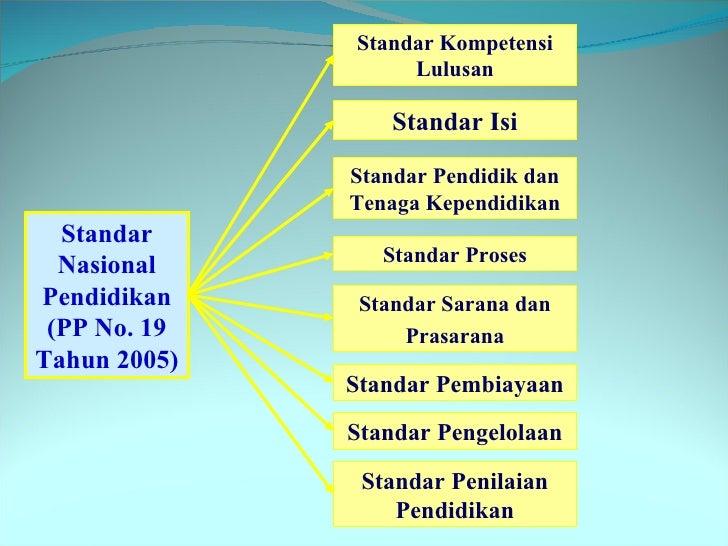 Standar Nasional Pendidikan (PP No. 19 Tahun 2005)

Standar Kompetensi Lulusan

Standar Isi

Standar Pendidik dan Tenaga Kependidikan

Standar Proses

Standar Sarana dan Prasarana

Standar Pembiayaan

Standar Pengelolaan

Standar Penilaian Pendidikan